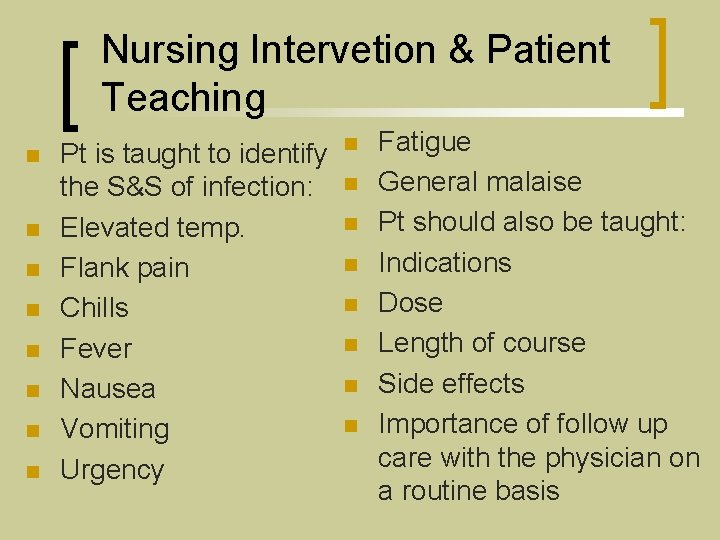 Nursing Intervetion & Patient Teaching

• Pt is taught to identify the S&S of infection:
• Elevated temp.
• Flank pain
• Chills
• Fever
• Nausea
• Vomiting
• Urgency

• Fatigue
• General malaise
• Pt should also be taught:
• Indications
• Dose
• Length of course
• Side effects
• Importance of follow up care with the physician on a routine basis